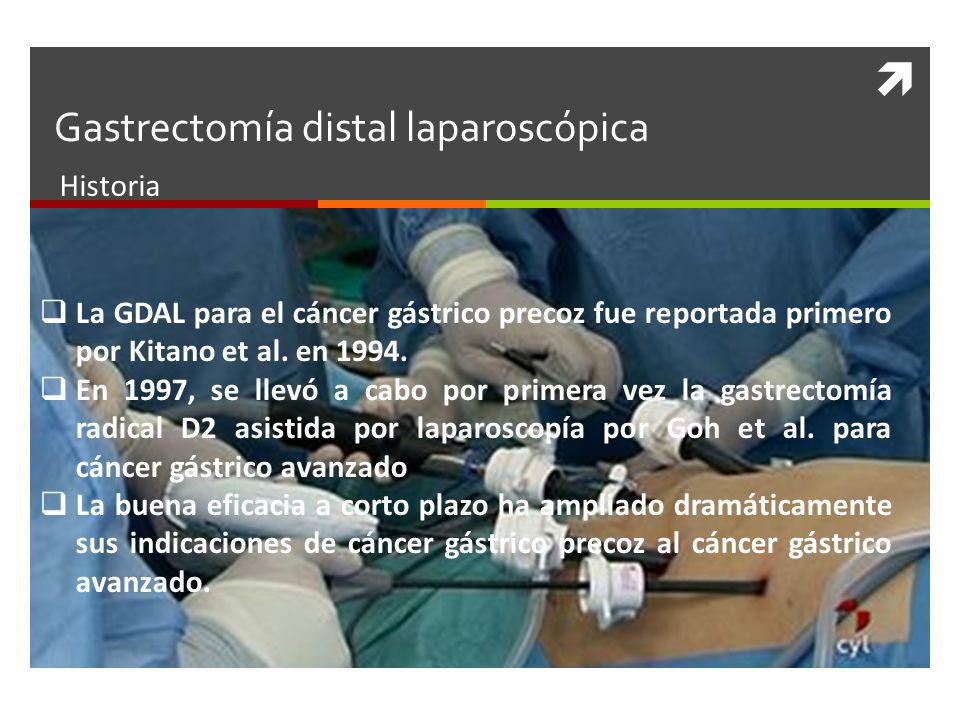 Gastrectomía distal laparoscópica

Historia

❑ La GDAL para el cáncer gástrico precoz fue reportada primero por Kitano et al. en 1994.

❑ En 1997, se llevó a cabo por primera vez la gastrectomía radical D2 asistida por laparoscopía por Goh et al. para cáncer gástrico avanzado

❑ La buena eficacia a corto plazo ha ampliado dramáticamente sus indicaciones de cáncer gástrico precoz al cáncer gástrico avanzado.

cyl